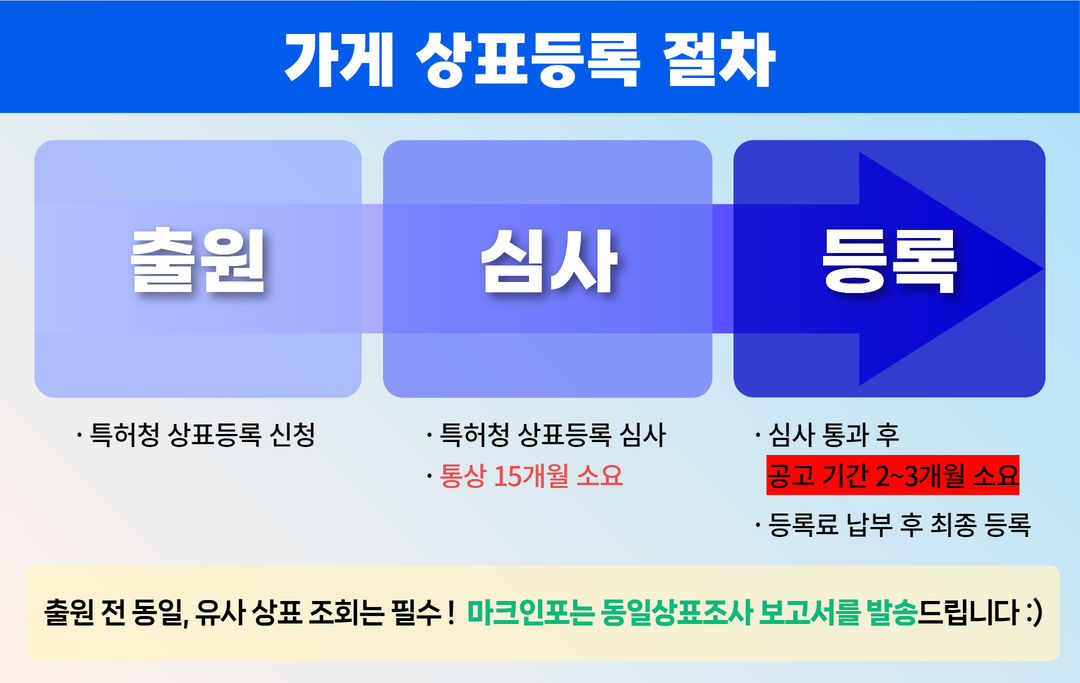 가게 상표등록 절차

출원

심사

등록

· 특허청 상표등록 신청

· 특허청 상표등록 심사
· 통상 15개월 소요

· 심사 통과 후
공고 기간 2~3개월 소요
· 등록료 납부 후 최종 등록

출원 전 동일, 유사 상표 조회는 필수 ! 마크인포는 동일상표조사 보고서를 발송드립니다 :)